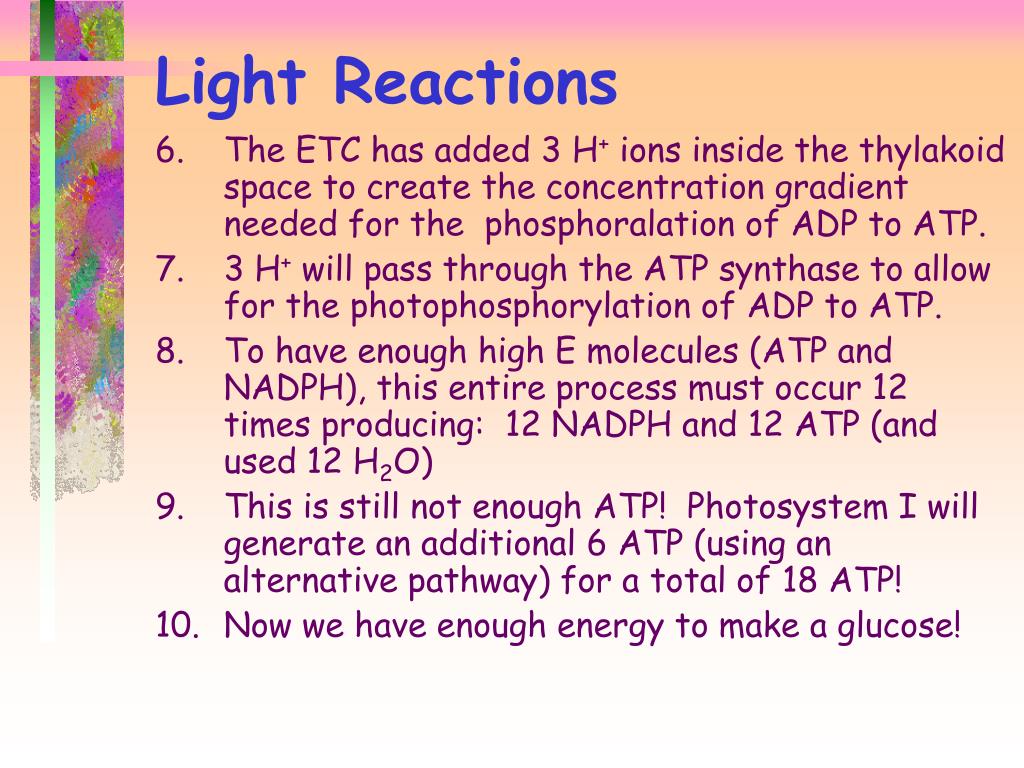 Light Reactions

6. The ETC has added 3 $H^+$ ions inside the thylakoid space to create the concentration gradient needed for the phosphoralation of ADP to ATP.

7. 3 $H^+$ will pass through the ATP synthase to allow for the photophosphorylation of ADP to ATP.

8. To have enough high E molecules (ATP and NADPH), this entire process must occur 12 times producing: 12 NADPH and 12 ATP (and used 12 $H_2O$)

9. This is still not enough ATP! Photosystem I will generate an additional 6 ATP (using an alternative pathway) for a total of 18 ATP!

10. Now we have enough energy to make a glucose!